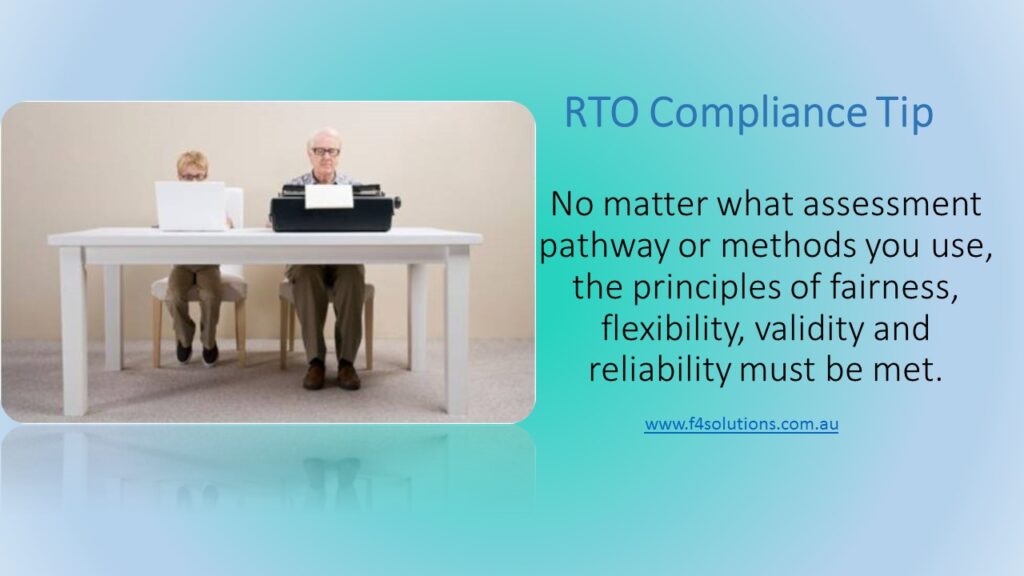 RTO Compliance Tip

No matter what assessment pathway or methods you use, the principles of fairness, flexibility, validity and reliability must be met.

www.f4solutions.com.au